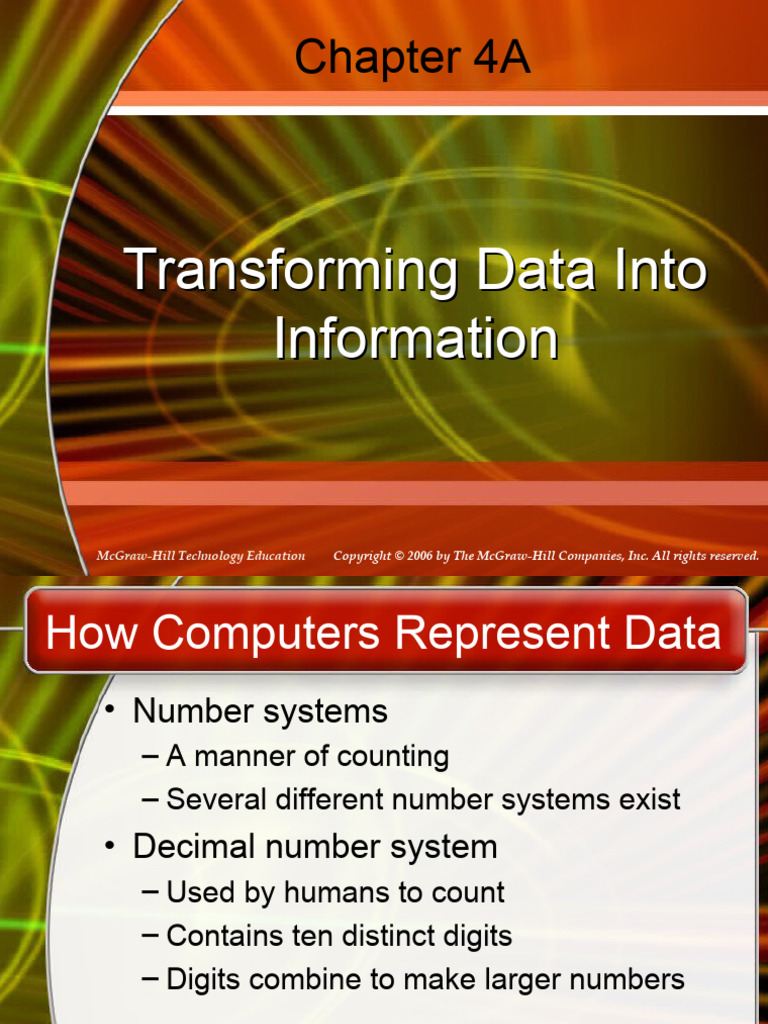 Chapter 4A

Transforming Data Into Information

McGraw-Hill Technology Education

Copyright © 2006 by The McGraw-Hill Companies, Inc. All rights reserved.

How Computers Represent Data

• Number systems
 – A manner of counting
 – Several different number systems exist
• Decimal number system
 – Used by humans to count
 – Contains ten distinct digits
 – Digits combine to make larger numbers